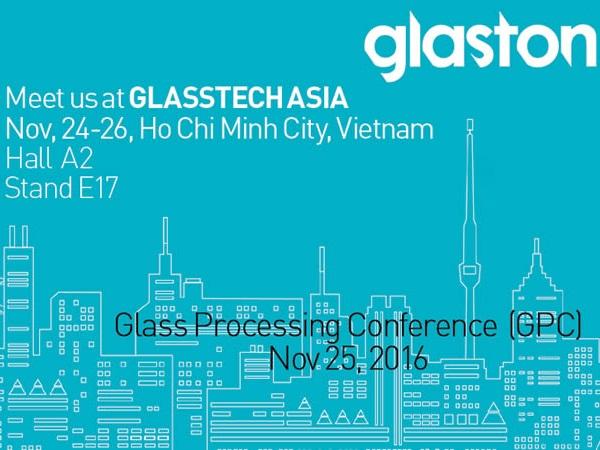 glaston

Meet us at GLASSTECH ASIA
Nov, 24-26, Ho Chi Minh City, Vietnam
Hall A2
Stand E17

Glass Processing Conference (GPC)
Nov 25, 2016